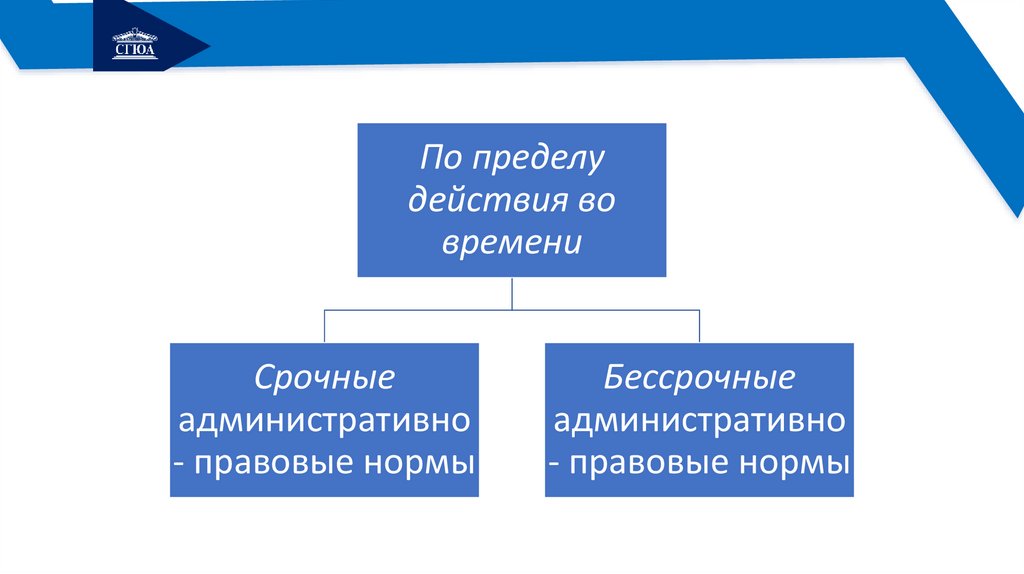 СГЮА

По пределу действия во времени

Срочные административно - правовые нормы

Бессрочные административно - правовые нормы